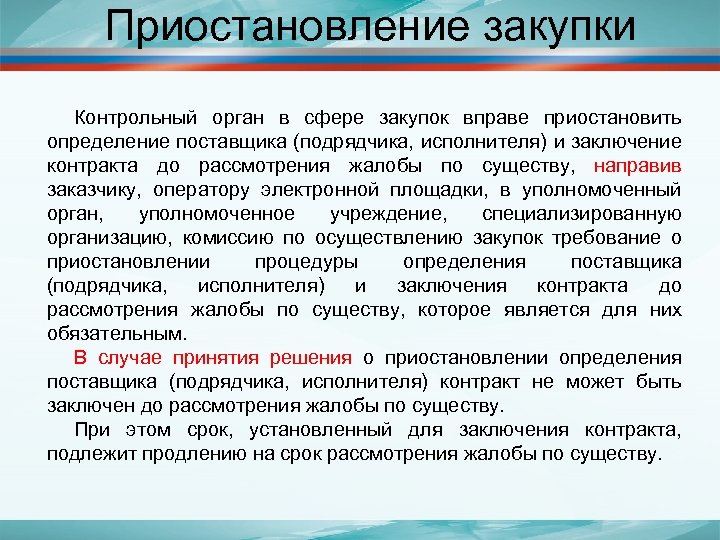 Приостановление закупки

Контрольный орган в сфере закупок вправе приостановить определение поставщика (подрядчика, исполнителя) и заключение контракта до рассмотрения жалобы по существу, направив заказчику, оператору электронной площадки, в уполномоченный орган, уполномоченное учреждение, специализированную организацию, комиссию по осуществлению закупок требование о приостановлении процедуры определения поставщика (подрядчика, исполнителя) и заключения контракта до рассмотрения жалобы по существу, которое является для них обязательным.

В случае принятия решения о приостановлении определения поставщика (подрядчика, исполнителя) контракт не может быть заключен до рассмотрения жалобы по существу.

При этом срок, установленный для заключения контракта, подлежит продлению на срок рассмотрения жалобы по существу.